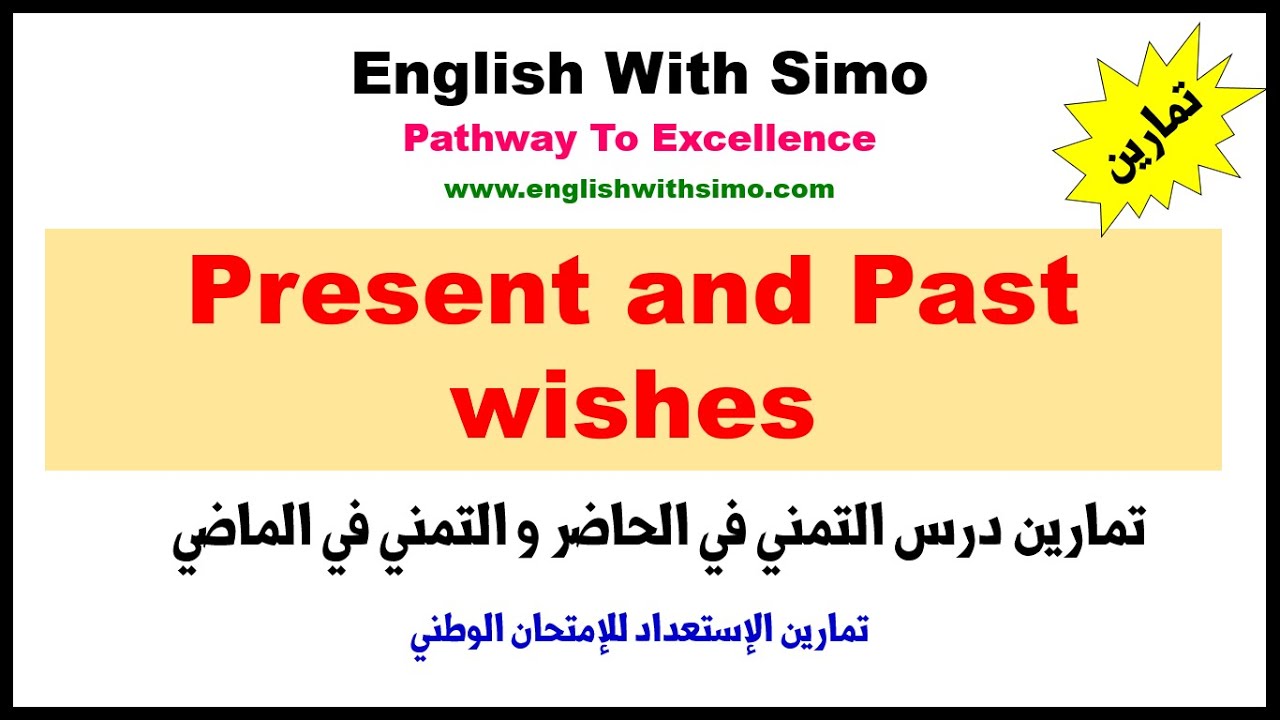 English With Simo

Pathway To Excellence

www.englishwithsimo.com

تمارين

Present and Past wishes

تمارين درس التمني في الحاضر و التمني في الماضي

تمارين الإستعداد للإمتحان الوطني